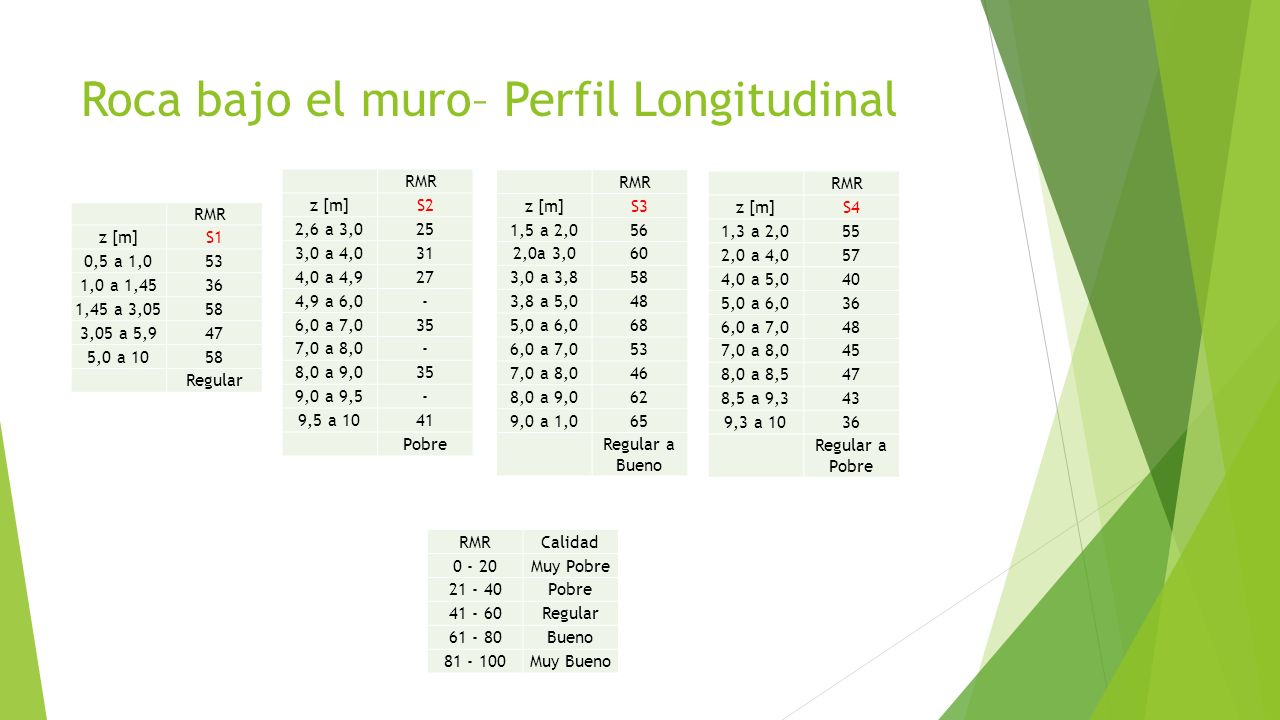 Roca bajo el muro– Perfil Longitudinal

| | RMR |
|---|---|
| z [m] | S1 |
| 0,5 a 1,0 | 53 |
| 1,0 a 1,45 | 36 |
| 1,45 a 3,05 | 58 |
| 3,05 a 5,9 | 47 |
| 5,0 a 10 | 58 |
| | Regular |

| | RMR |
|---|---|
| z [m] | S2 |
| 2,6 a 3,0 | 25 |
| 3,0 a 4,0 | 31 |
| 4,0 a 4,9 | 27 |
| 4,9 a 6,0 | - |
| 6,0 a 7,0 | 35 |
| 7,0 a 8,0 | - |
| 8,0 a 9,0 | 35 |
| 9,0 a 9,5 | - |
| 9,5 a 10 | 41 |
| | Pobre |

| | RMR |
|---|---|
| z [m] | S3 |
| 1,5 a 2,0 | 56 |
| 2,0a 3,0 | 60 |
| 3,0 a 3,8 | 58 |
| 3,8 a 5,0 | 48 |
| 5,0 a 6,0 | 68 |
| 6,0 a 7,0 | 53 |
| 7,0 a 8,0 | 46 |
| 8,0 a 9,0 | 62 |
| 9,0 a 1,0 | 65 |
| | Regular a Bueno |

| | RMR |
|---|---|
| z [m] | S4 |
| 1,3 a 2,0 | 55 |
| 2,0 a 4,0 | 57 |
| 4,0 a 5,0 | 40 |
| 5,0 a 6,0 | 36 |
| 6,0 a 7,0 | 48 |
| 7,0 a 8,0 | 45 |
| 8,0 a 8,5 | 47 |
| 8,5 a 9,3 | 43 |
| 9,3 a 10 | 36 |
| | Regular a Pobre |

| RMR | Calidad |
|---|---|
| 0 - 20 | Muy Pobre |
| 21 - 40 | Pobre |
| 41 - 60 | Regular |
| 61 - 80 | Bueno |
| 81 - 100 | Muy Bueno |